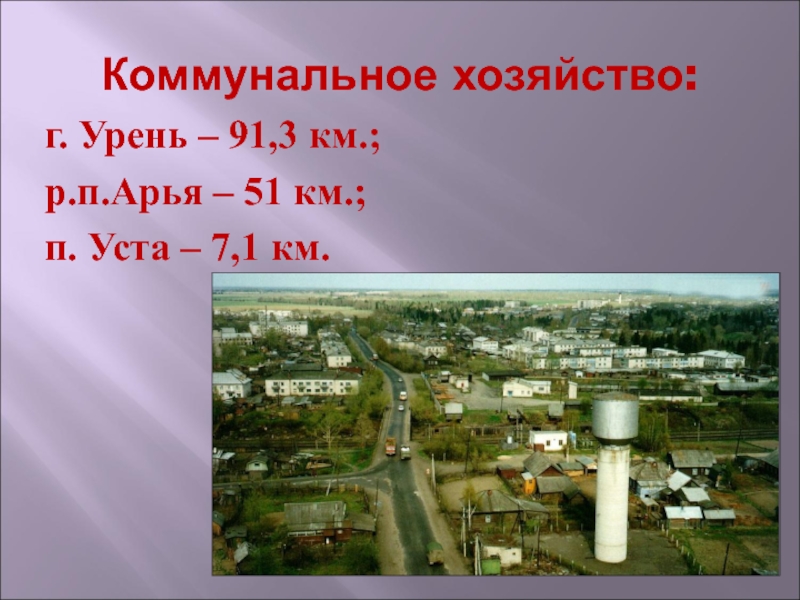 Коммунальное хозяйство:

г. Урень – 91,3 км.;

р.п.Арья – 51 км.;

п. Уста – 7,1 км.